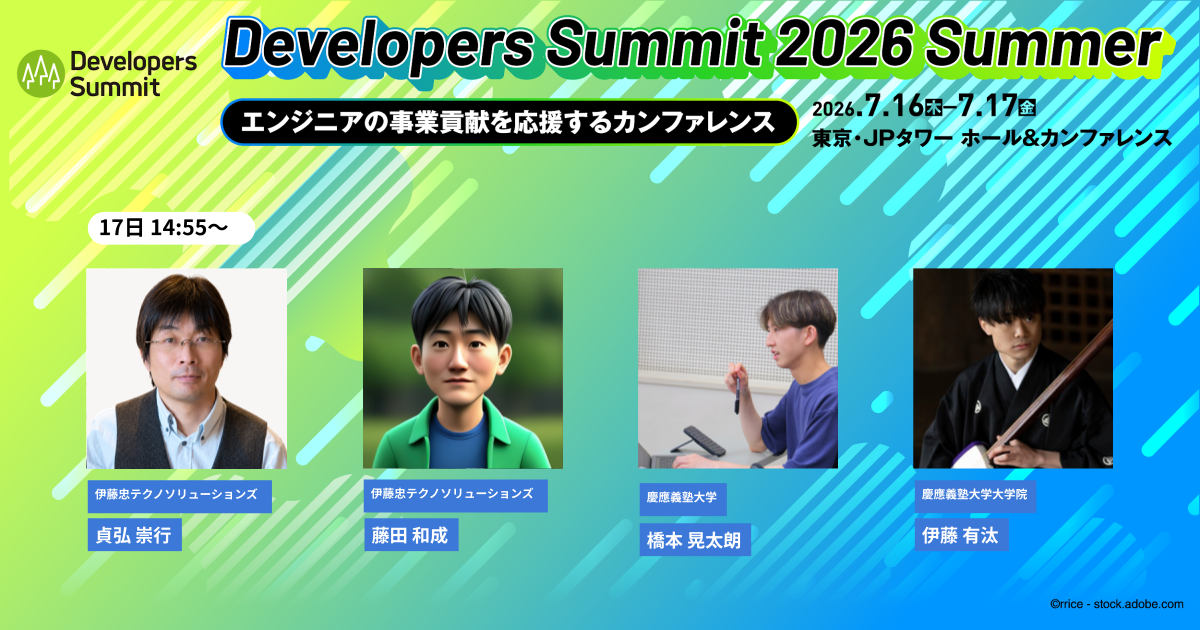 Developers Summit

Developers Summit 2026 Summer

エンジニアの事業貢献を応援するカンファレンス

2026.7.16木–7.17金
東京・JPタワー ホール&カンファレンス

17日 14:55〜

伊藤忠テクノソリューションズ
貞弘 崇行

伊藤忠テクノソリューションズ
藤田 和成

慶應義塾大学
橋本 晃太朗

慶應義塾大学大学院
伊藤 有汰

©rrice - stock.adobe.com